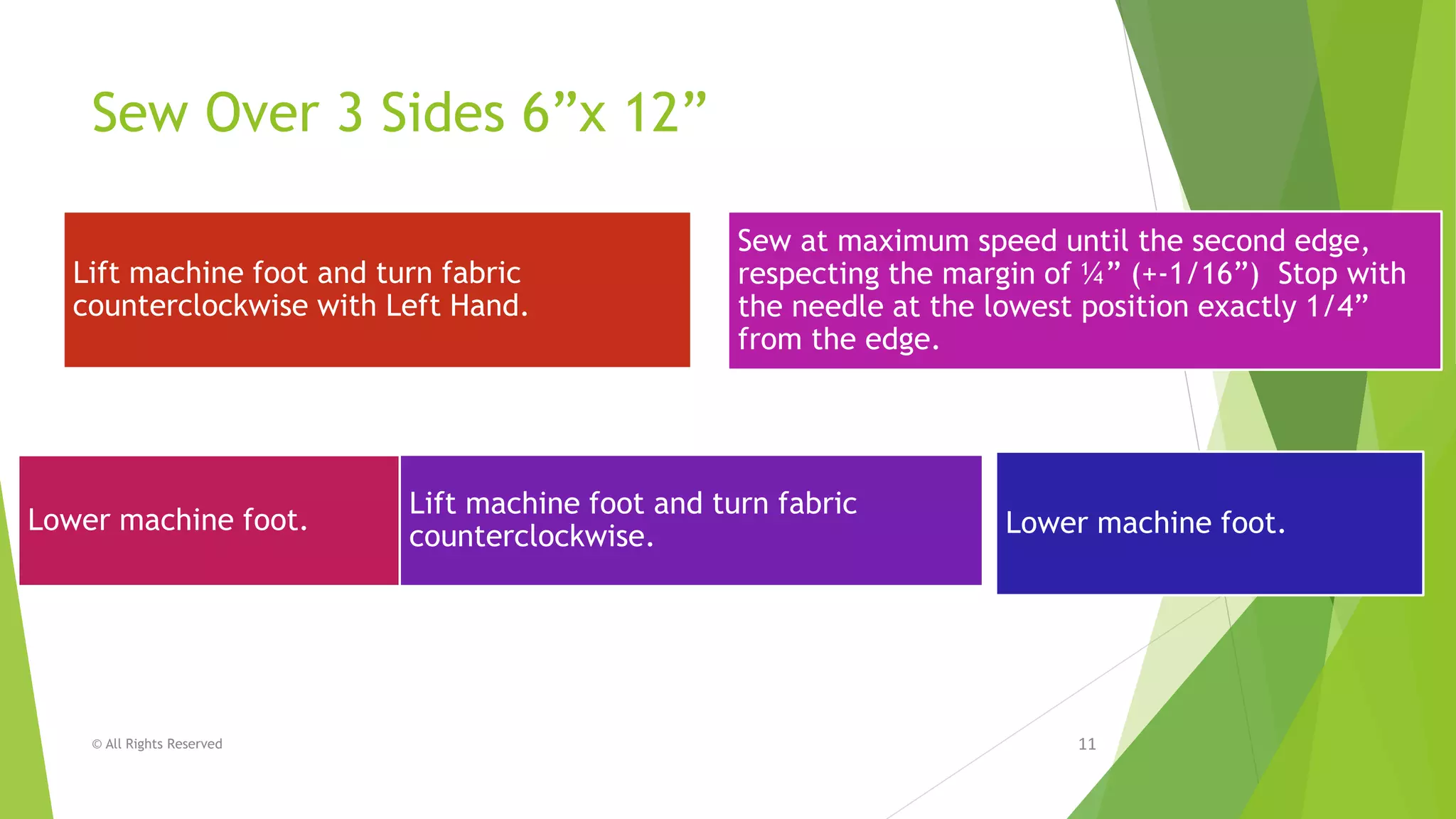 Sew Over 3 Sides 6”x 12”

Lift machine foot and turn fabric counterclockwise with Left Hand.

Sew at maximum speed until the second edge, respecting the margin of ¼” (+-1/16”) Stop with the needle at the lowest position exactly 1/4” from the edge.

Lower machine foot.

Lift machine foot and turn fabric counterclockwise.

Lower machine foot.

© All Rights Reserved

11